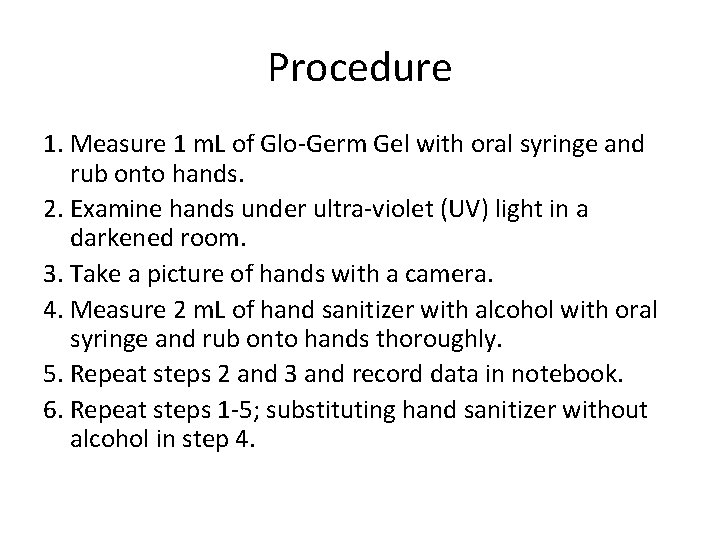 Procedure

1. Measure 1 mL of Glo-Germ Gel with oral syringe and rub onto hands.
2. Examine hands under ultra-violet (UV) light in a darkened room.
3. Take a picture of hands with a camera.
4. Measure 2 mL of hand sanitizer with alcohol with oral syringe and rub onto hands thoroughly.
5. Repeat steps 2 and 3 and record data in notebook.
6. Repeat steps 1-5; substituting hand sanitizer without alcohol in step 4.